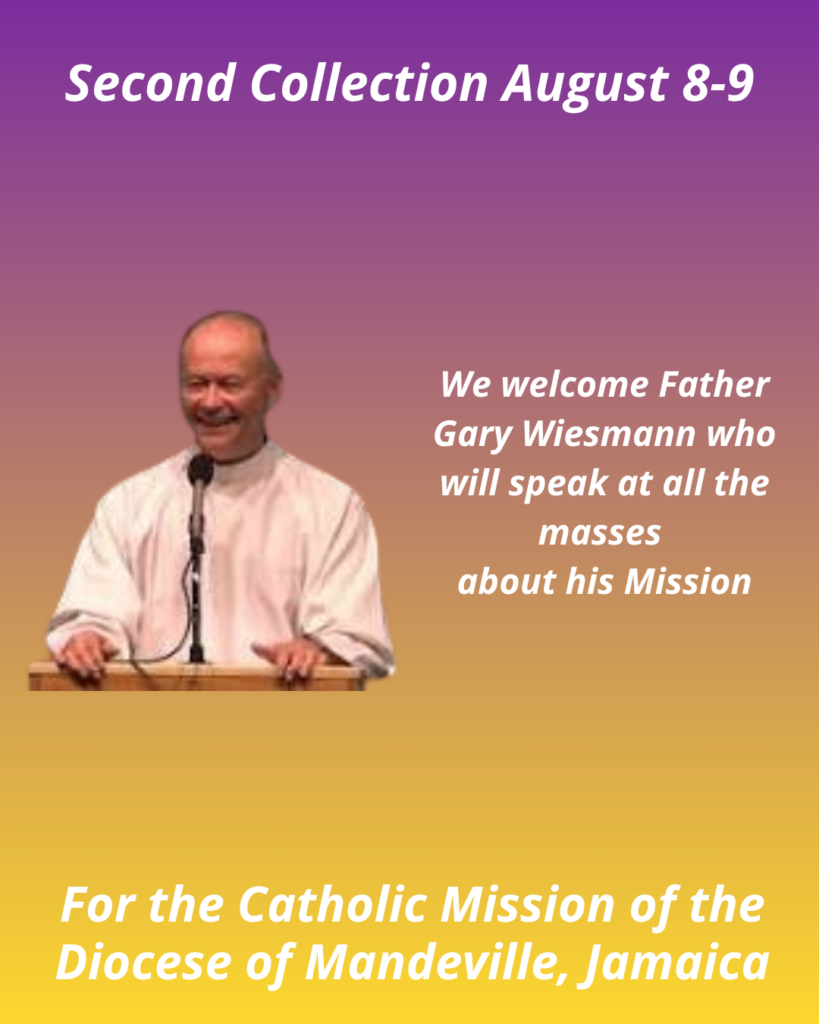 Second Collection August 8-9

We welcome Father Gary Wiesmann who will speak at all the masses about his Mission

For the Catholic Mission of the Diocese of Mandeville, Jamaica